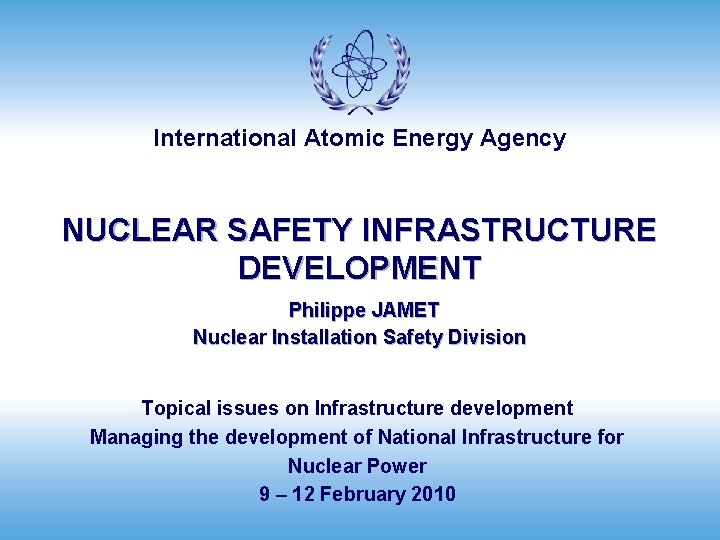 International Atomic Energy Agency

NUCLEAR SAFETY INFRASTRUCTURE DEVELOPMENT

Philippe JAMET
Nuclear Installation Safety Division

Topical issues on Infrastructure development
Managing the development of National Infrastructure for Nuclear Power
9 – 12 February 2010